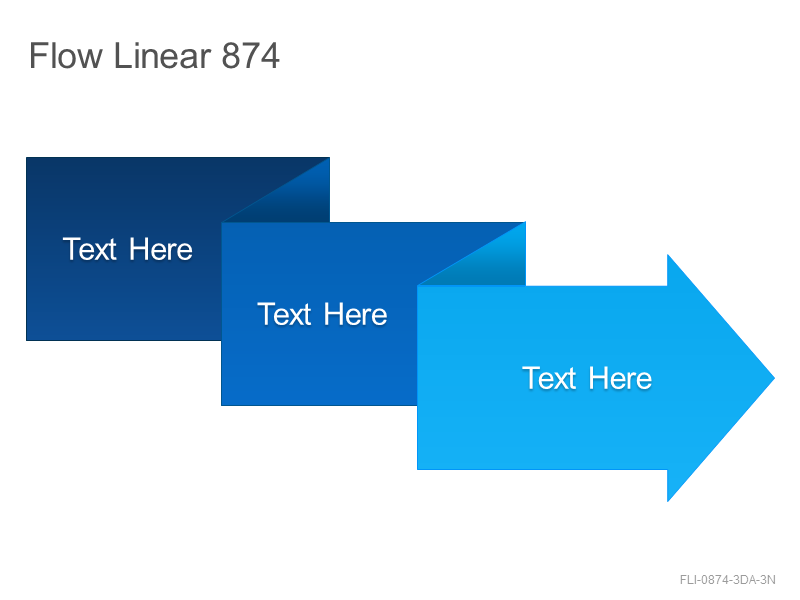 Flow Linear 874

Text Here

Text Here

Text Here

FLI-0874-3DA-3N